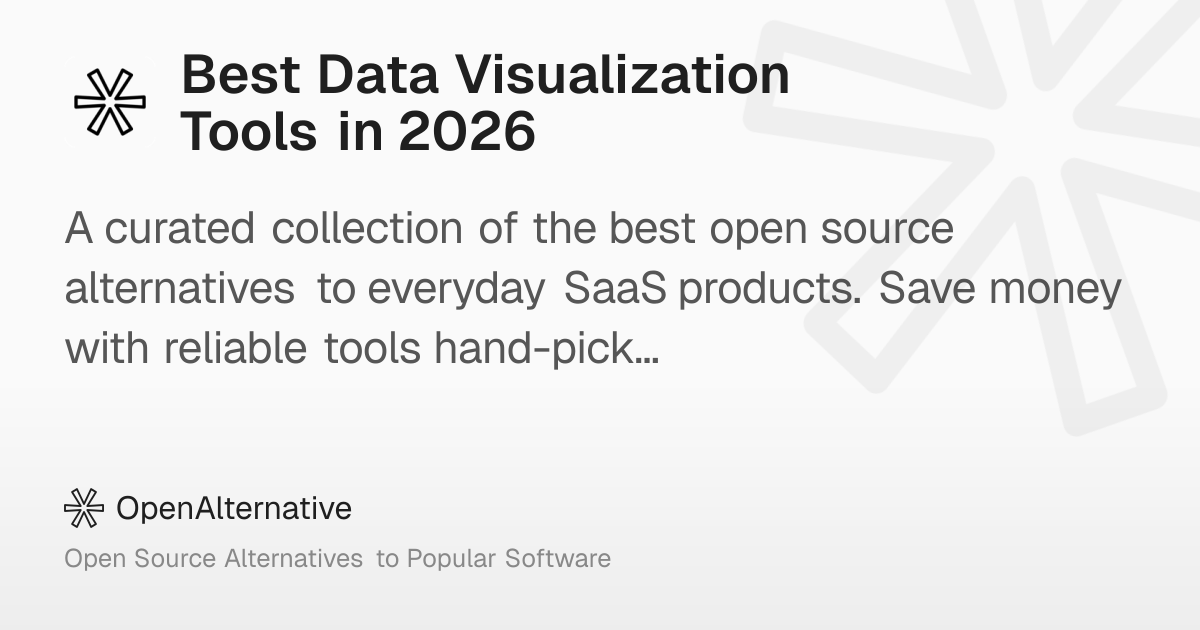 Best Data Visualization Tools in 2026

A curated collection of the best open source alternatives to everyday SaaS products. Save money with reliable tools hand-pick…

OpenAlternative

Open Source Alternatives to Popular Software